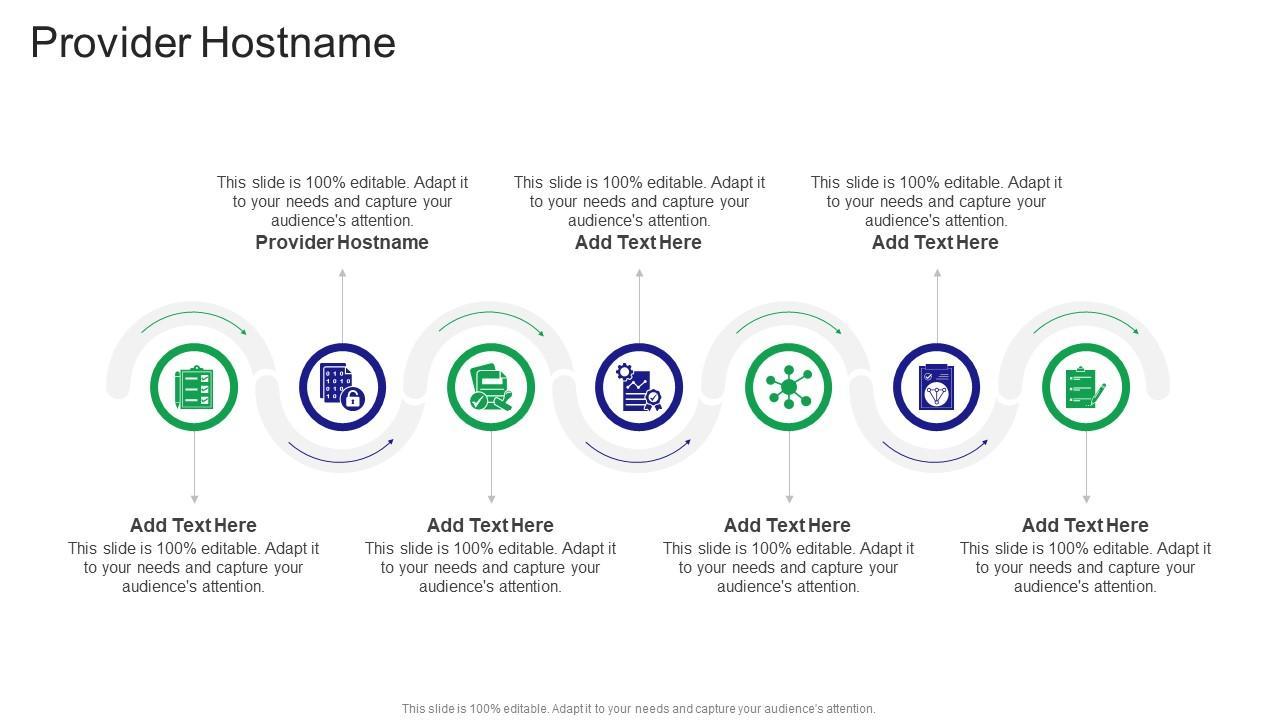 Provider Hostname

This slide is 100% editable. Adapt it to your needs and capture your audience's attention.
Provider Hostname

This slide is 100% editable. Adapt it to your needs and capture your audience's attention.
Add Text Here

This slide is 100% editable. Adapt it to your needs and capture your audience's attention.
Add Text Here

Add Text Here
This slide is 100% editable. Adapt it to your needs and capture your audience's attention.

Add Text Here
This slide is 100% editable. Adapt it to your needs and capture your audience's attention.

Add Text Here
This slide is 100% editable. Adapt it to your needs and capture your audience's attention.

Add Text Here
This slide is 100% editable. Adapt it to your needs and capture your audience's attention.

This slide is 100% editable. Adapt it to your needs and capture your audience's attention.